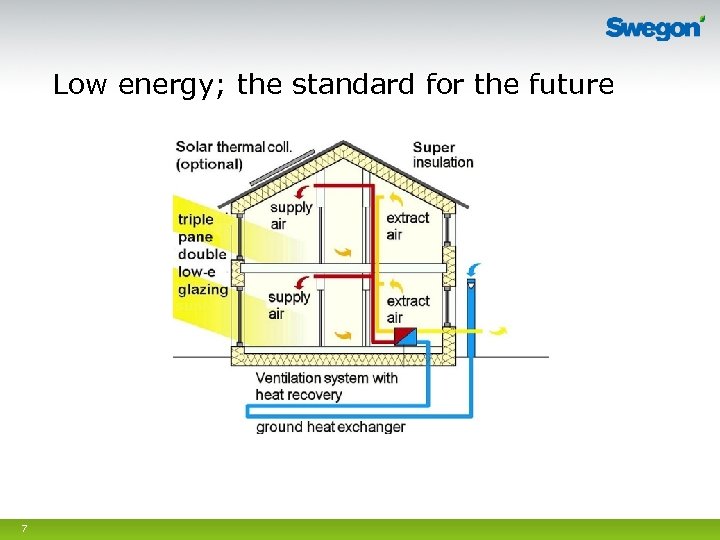 Swegon

Low energy; the standard for the future

Solar thermal coll. (optional)

Super insulation

triple pane double low-e glazing

supply air

extract air

supply air

extract air

Ventilation system with heat recovery

ground heat exchanger

7